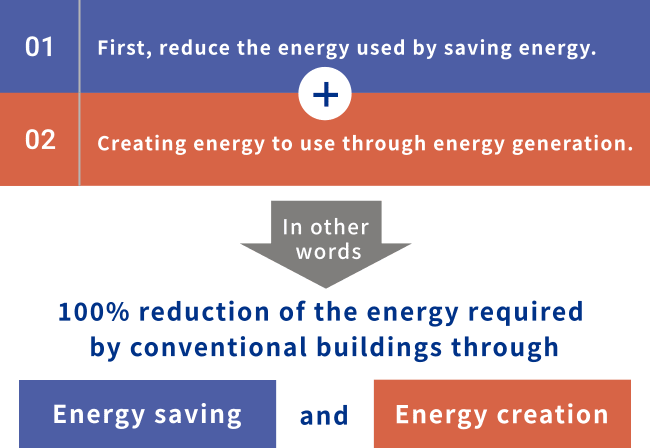 01 First, reduce the energy used by saving energy.

+

02 Creating energy to use through energy generation.

In other words

100% reduction of the energy required by conventional buildings through

Energy saving and Energy creation